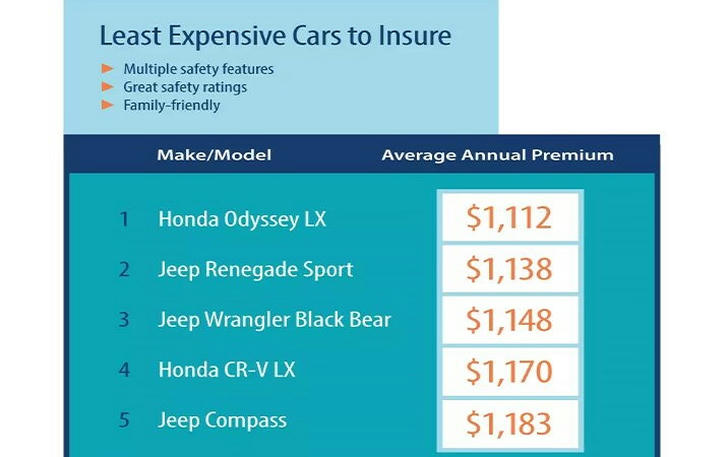 Least Expensive Cars to Insure

► Multiple safety features
► Great safety ratings
► Family-friendly

| | Make/Model | Average Annual Premium |
|---|---|---|
| 1 | Honda Odyssey LX | \$1,112 |
| 2 | Jeep Renegade Sport | \$1,138 |
| 3 | Jeep Wrangler Black Bear | \$1,148 |
| 4 | Honda CR-V LX | \$1,170 |
| 5 | Jeep Compass | \$1,183 |